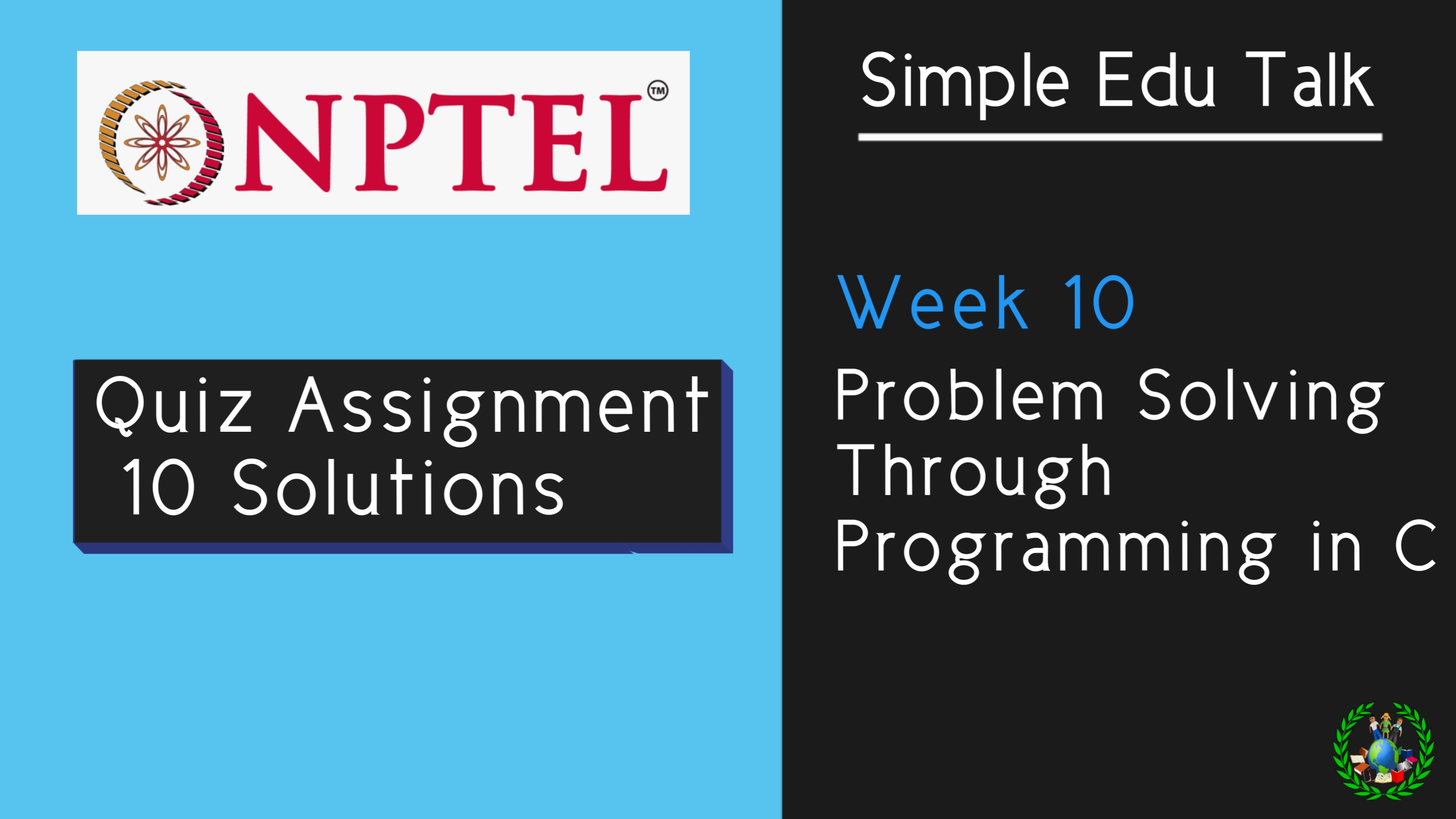 NPTEL™

Quiz Assignment 10 Solutions

Simple Edu Talk

Week 10

Problem Solving Through Programming in C